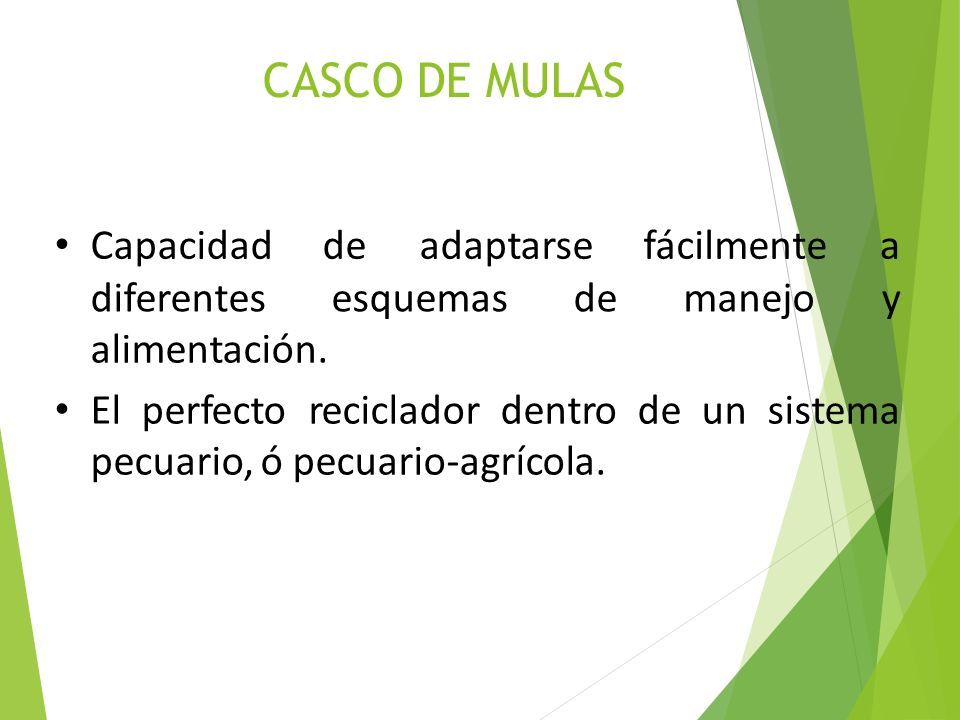 CASCO DE MULAS

• Capacidad de adaptarse fácilmente a diferentes esquemas de manejo y alimentación.

• El perfecto reciclador dentro de un sistema pecuario, ó pecuario-agrícola.